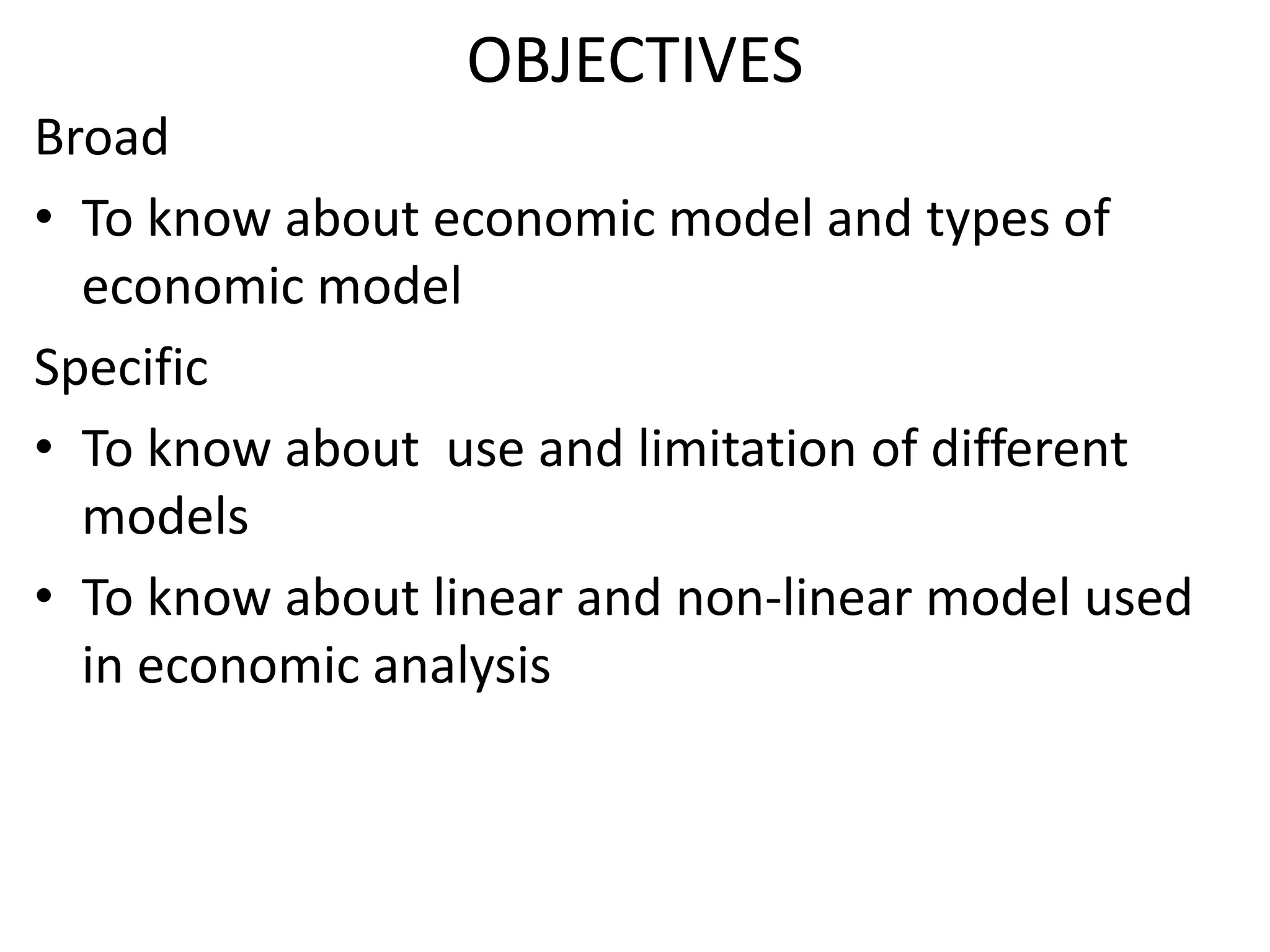 OBJECTIVES

Broad

• To know about economic model and types of economic model

Specific

• To know about use and limitation of different models

• To know about linear and non-linear model used in economic analysis